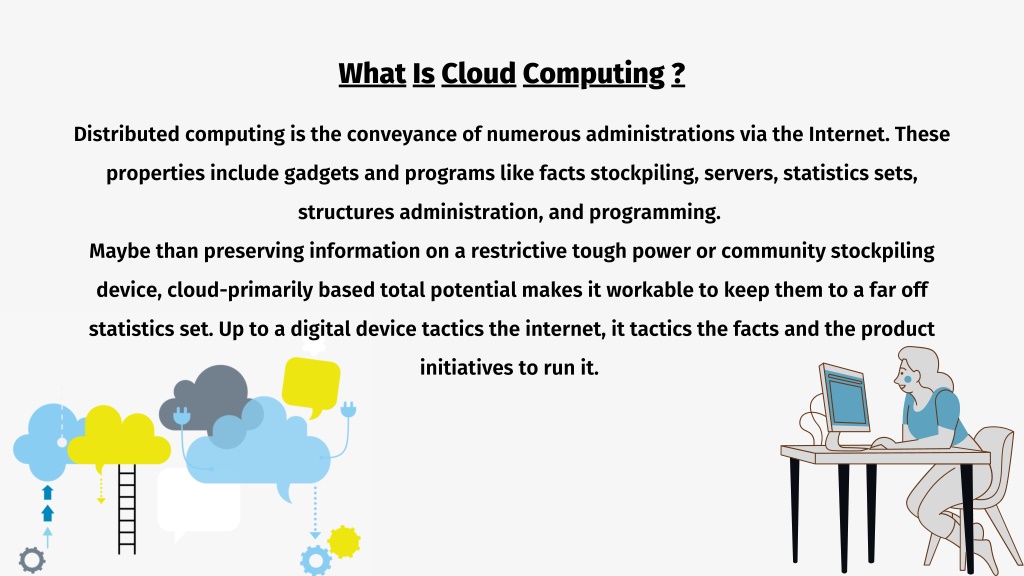 What Is Cloud Computing ?

Distributed computing is the conveyance of numerous administrations via the Internet. These properties include gadgets and programs like facts stockpiling, servers, statistics sets, structures administration, and programming.

Maybe than preserving information on a restrictive tough power or community stockpiling device, cloud-primarily based total potential makes it workable to keep them to a far off statistics set. Up to a digital device tactics the internet, it tactics the facts and the product initiatives to run it.